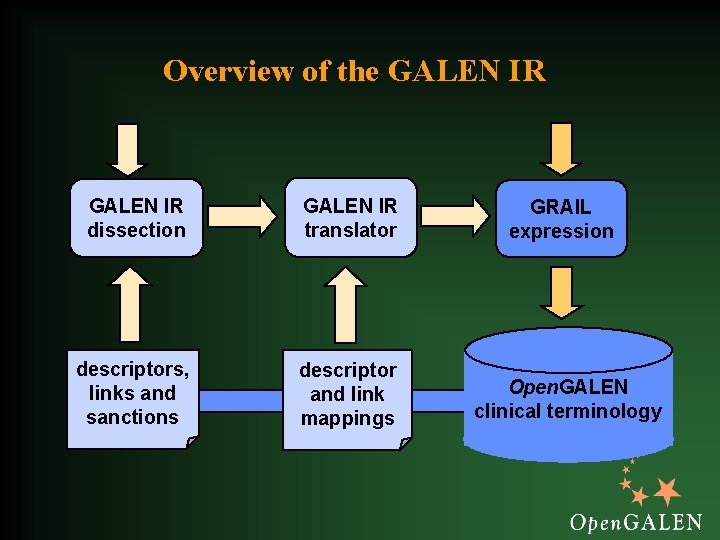 Overview of the GALEN IR

GALEN IR dissection

GALEN IR translator

GRAIL expression

descriptors, links and sanctions

descriptor and link mappings

OpenGALEN clinical terminology

OpenGALEN